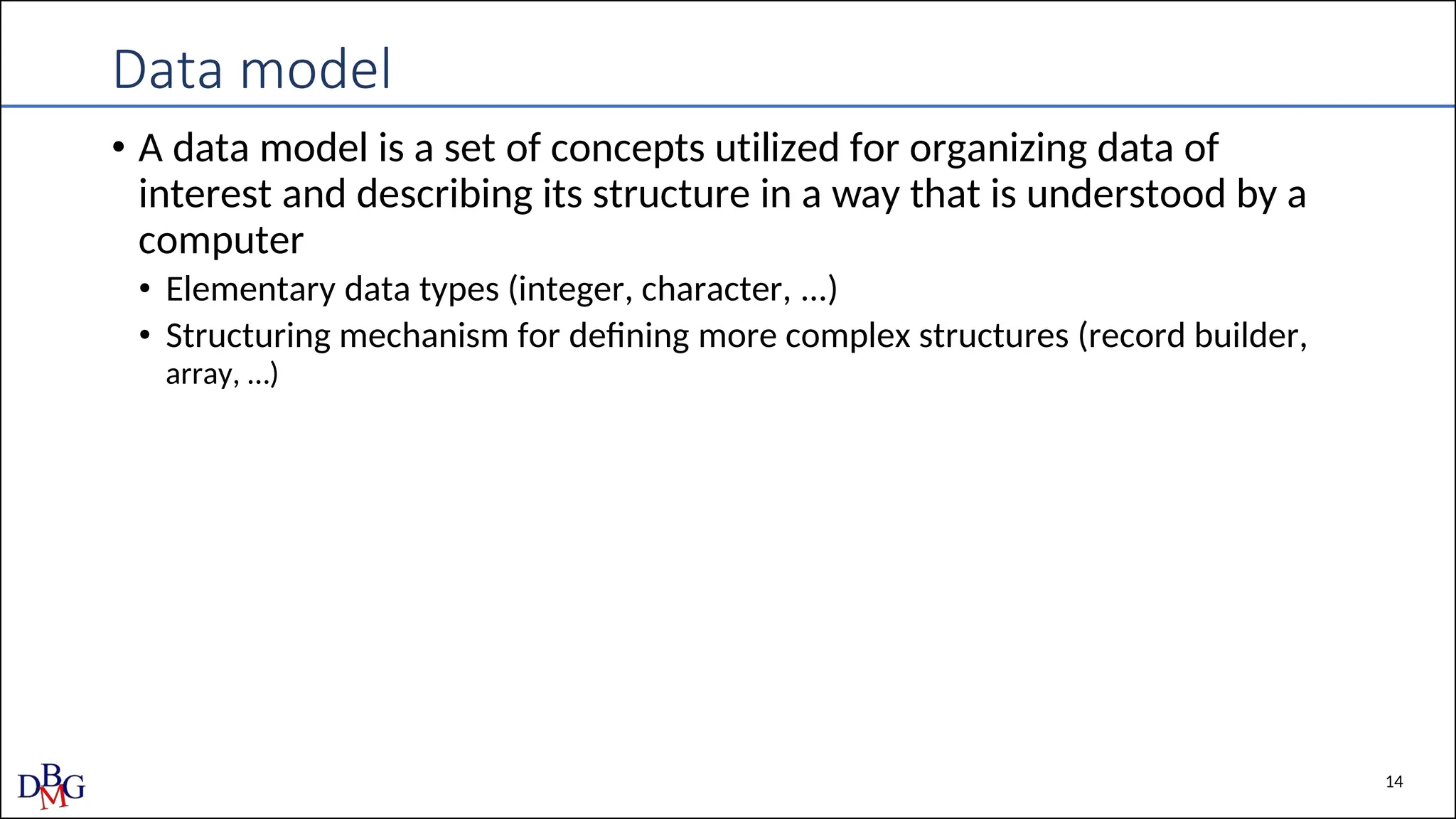 Data model

• A data model is a set of concepts utilized for organizing data of interest and describing its structure in a way that is understood by a computer
  • Elementary data types (integer, character, ...)
  • Structuring mechanism for defining more complex structures (record builder, array, ...)

DBMG

14